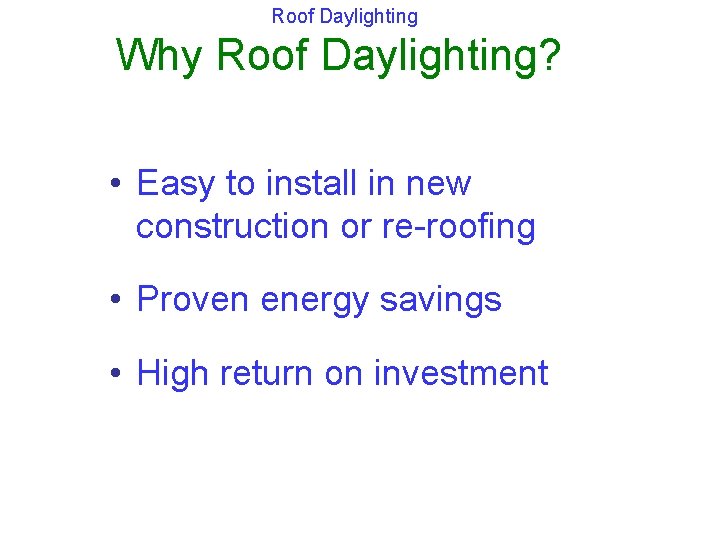 Roof Daylighting

Why Roof Daylighting?

• Easy to install in new construction or re-roofing

• Proven energy savings

• High return on investment